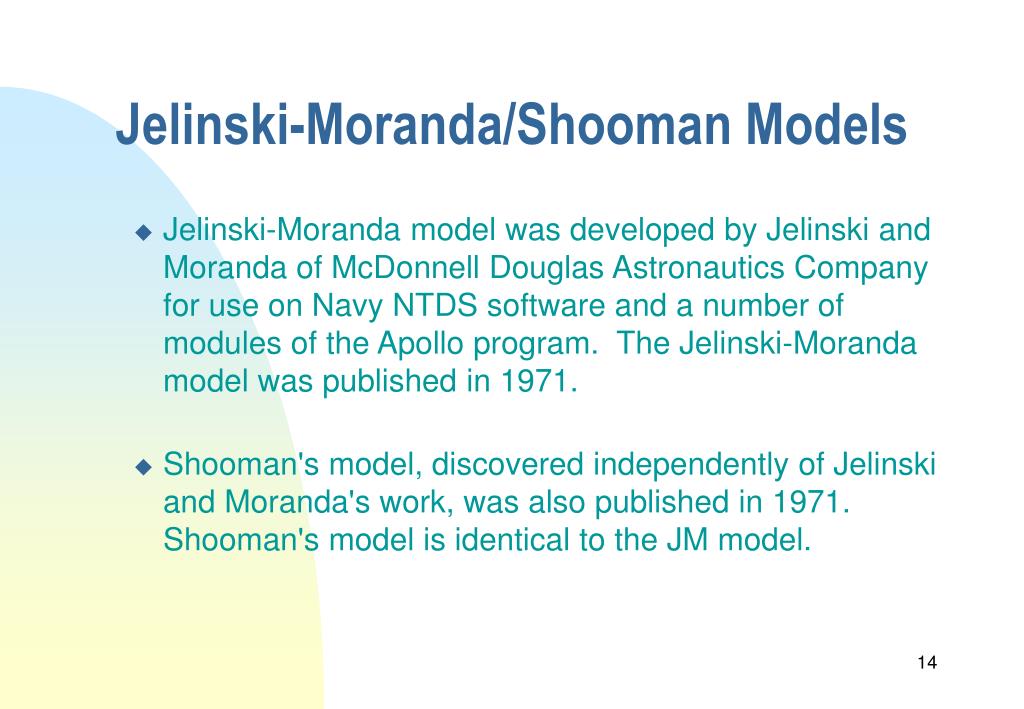 Jelinski-Moranda/Shooman Models

◆ Jelinski-Moranda model was developed by Jelinski and Moranda of McDonnell Douglas Astronautics Company for use on Navy NTDS software and a number of modules of the Apollo program. The Jelinski-Moranda model was published in 1971.

◆ Shooman's model, discovered independently of Jelinski and Moranda's work, was also published in 1971. Shooman's model is identical to the JM model.

14